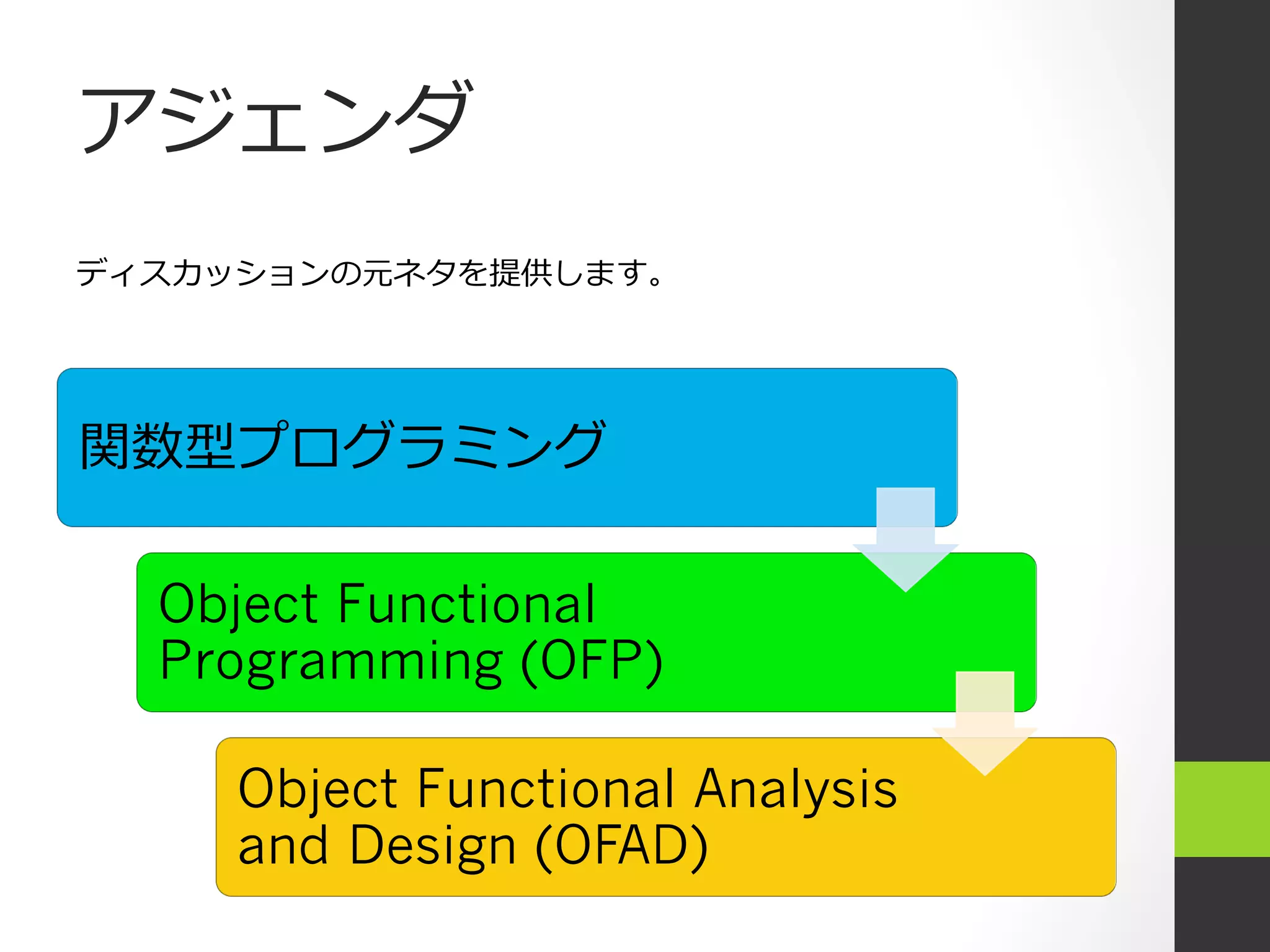 アジェンダ

ディスカッションの元ネタを提供します。

関数型プログラミング

Object Functional Programming (OFP)

Object Functional Analysis and Design (OFAD)